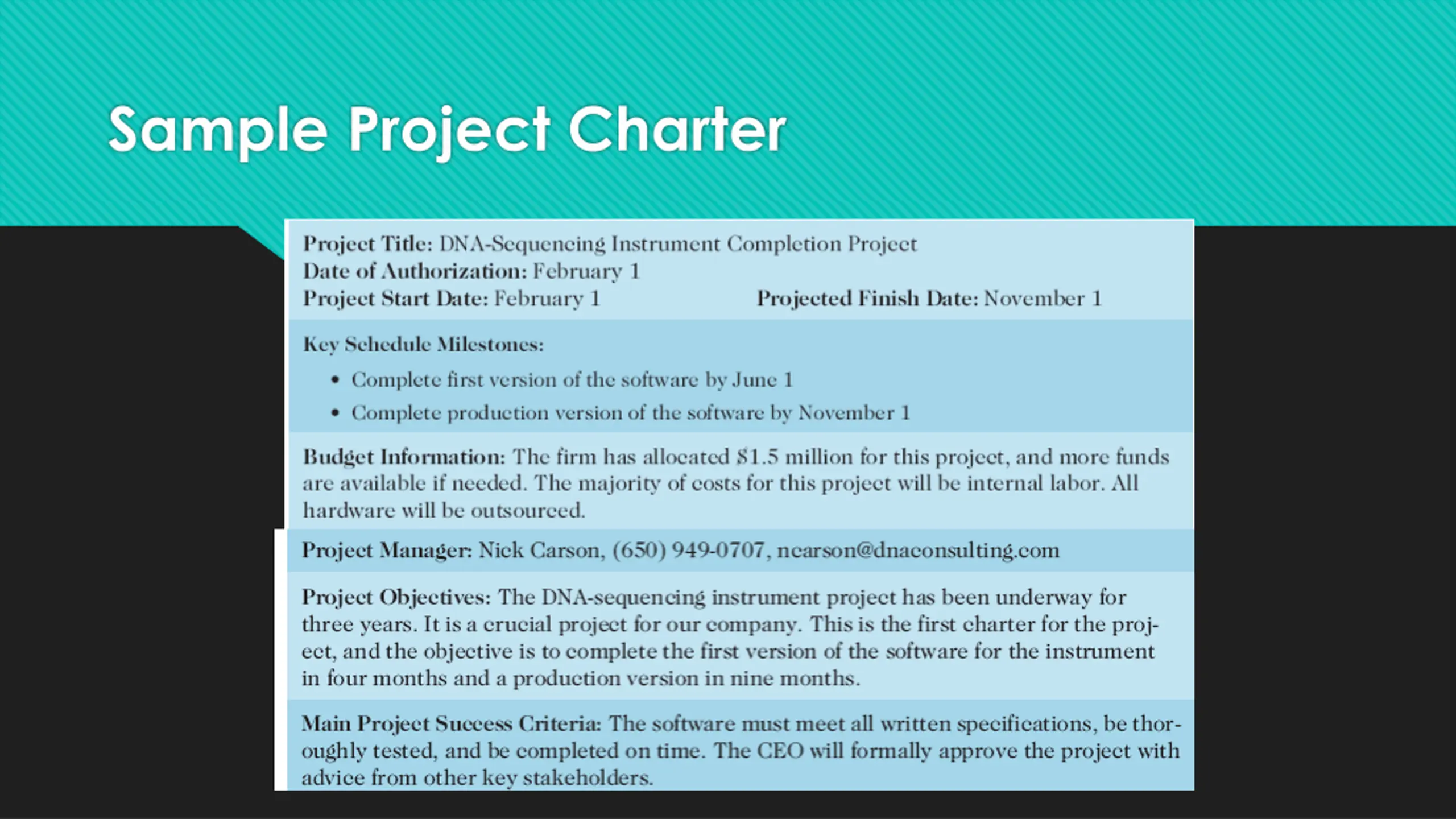 Sample Project Charter

Project Title: DNA-Sequencing Instrument Completion Project
Date of Authorization: February 1
Project Start Date: February 1 Projected Finish Date: November 1

Key Schedule Milestones:
• Complete first version of the software by June 1
• Complete production version of the software by November 1

Budget Information: The firm has allocated $1.5 million for this project, and more funds are available if needed. The majority of costs for this project will be internal labor. All hardware will be outsourced.

Project Manager: Nick Carson, (650) 949-0707, ncarson@dnaconsulting.com

Project Objectives: The DNA-sequencing instrument project has been underway for three years. It is a crucial project for our company. This is the first charter for the project, and the objective is to complete the first version of the software for the instrument in four months and a production version in nine months.

Main Project Success Criteria: The software must meet all written specifications, be thoroughly tested, and be completed on time. The CEO will formally approve the project with advice from other key stakeholders.